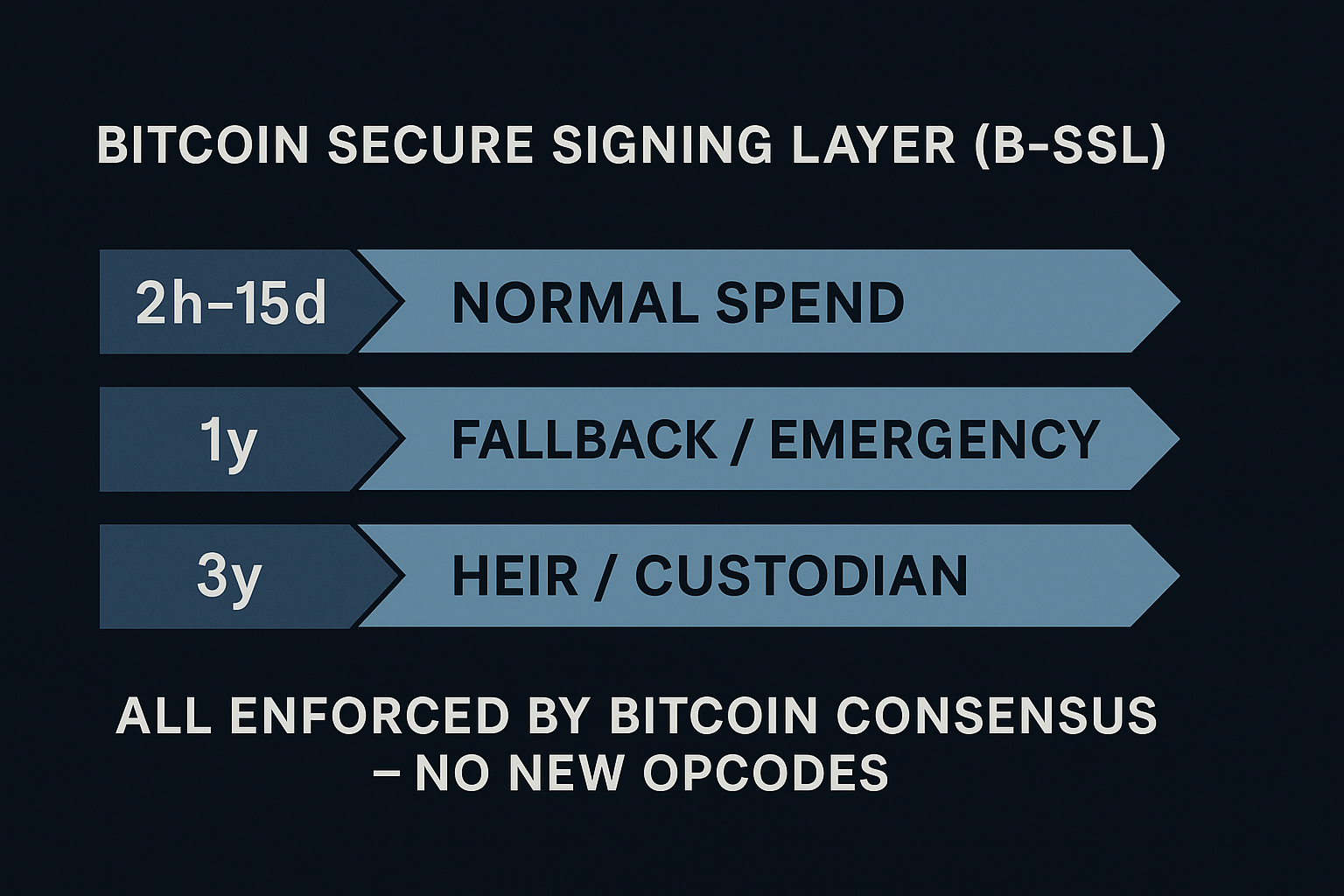 BITCOIN SECURE SIGNING LAYER (B-SSL)

2h–15d NORMAL SPEND

1y FALLBACK / EMERGENCY

3y HEIR / CUSTODIAN

ALL ENFORCED BY BITCOIN CONSENSUS – NO NEW OPCODES